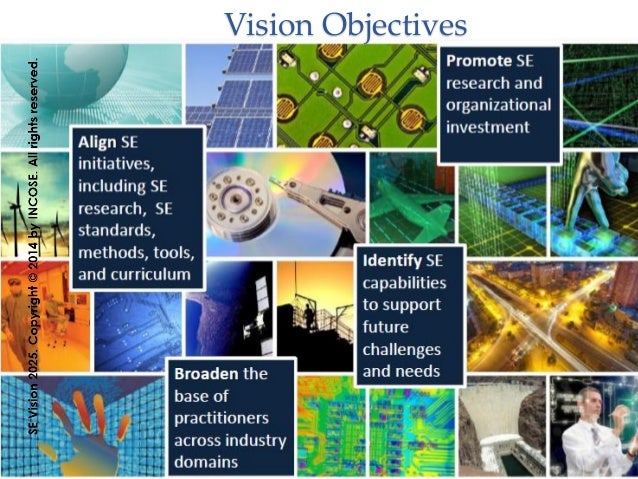 Vision Objectives

SE Vision 2025. Copyright © 2014 by INCOSE. All rights reserved.

Align SE initiatives, including SE research, SE standards, methods, tools, and curriculum

Promote SE research and organizational investment

Identify SE capabilities to support future challenges and needs

Broaden the base of practitioners across industry domains